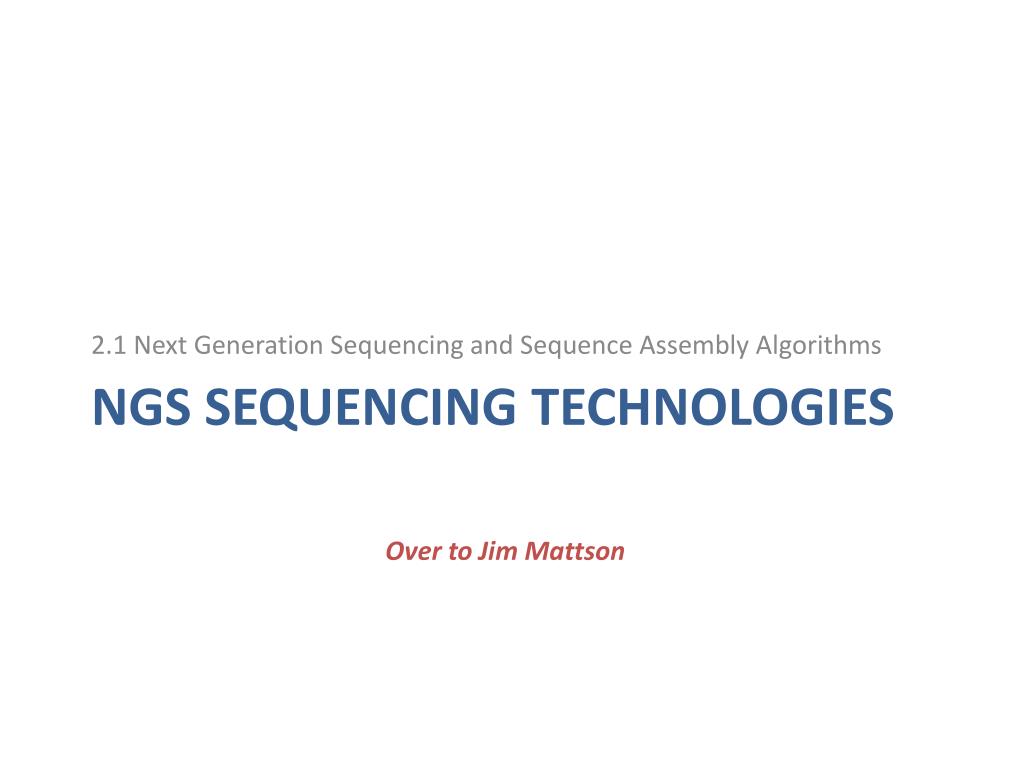 2.1 Next Generation Sequencing and Sequence Assembly Algorithms

NGS SEQUENCING TECHNOLOGIES

Over to Jim Mattson